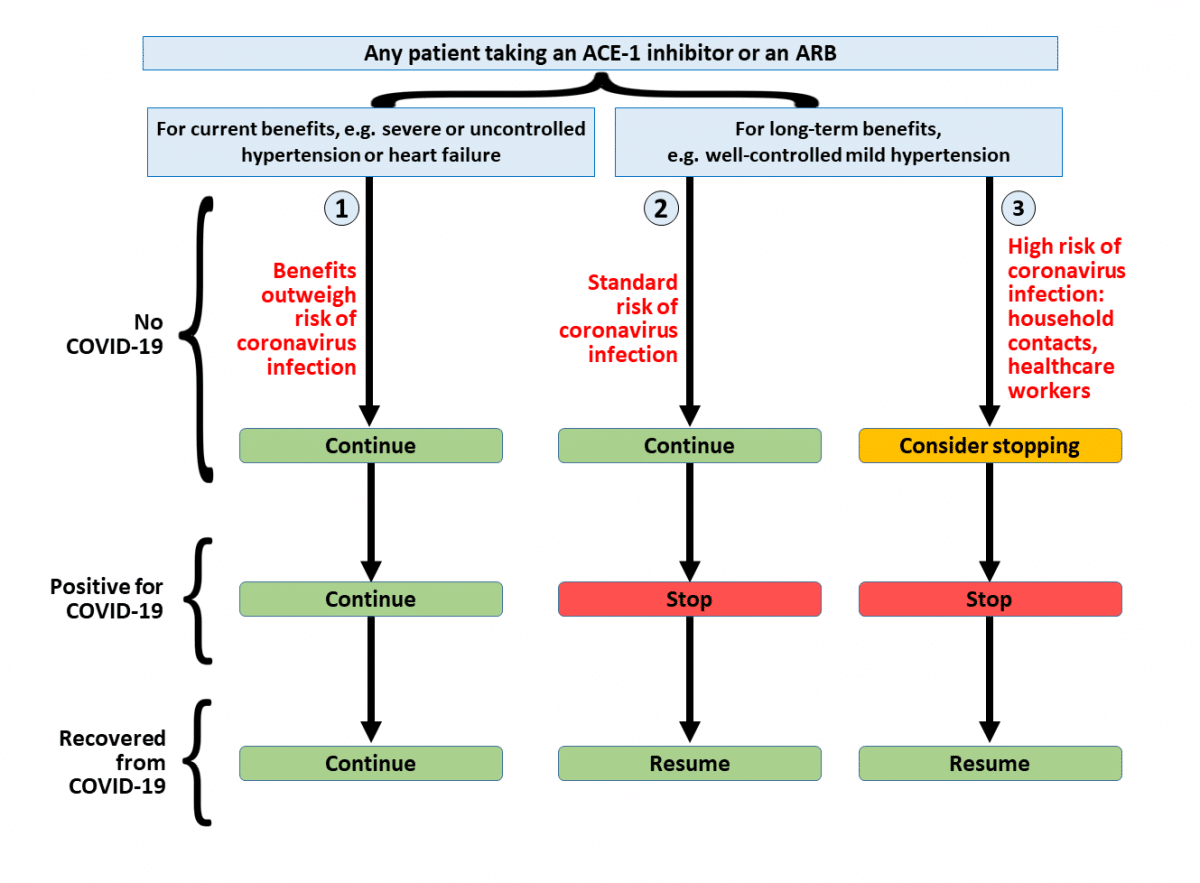 Any patient taking an ACE-1 inhibitor or an ARB

For current benefits, e.g. severe or uncontrolled hypertension or heart failure

For long-term benefits, e.g. well-controlled mild hypertension

1

2

3

No COVID-19

Benefits outweigh risk of coronavirus infection

Standard risk of coronavirus infection

High risk of coronavirus infection: household contacts, healthcare workers

Continue

Continue

Consider stopping

Positive for COVID-19

Continue

Stop

Stop

Recovered from COVID-19

Continue

Resume

Resume